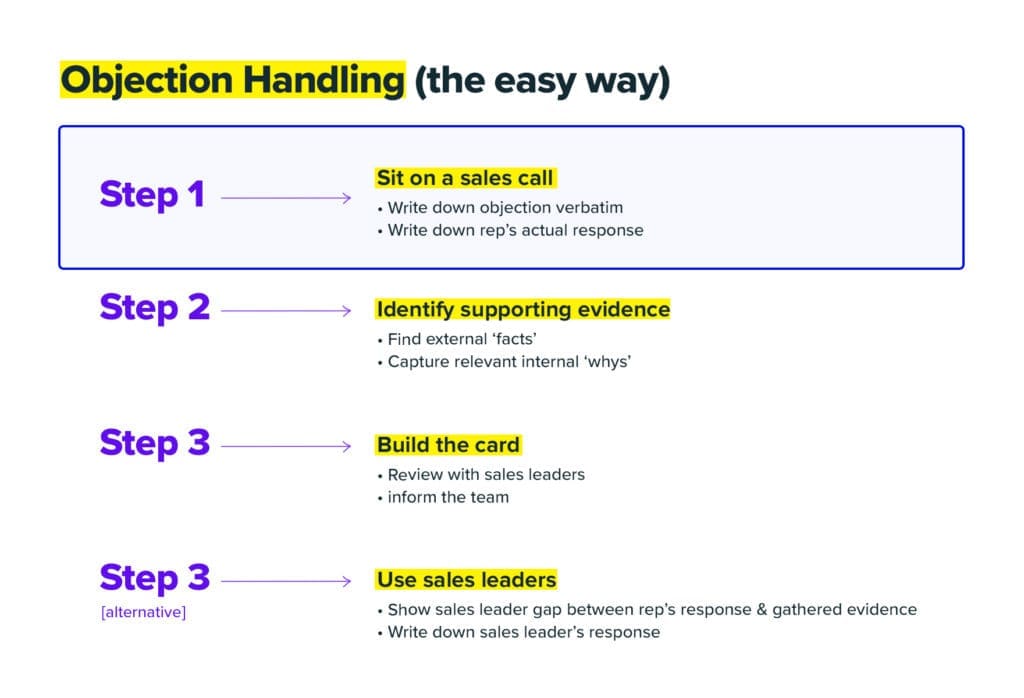 Objection Handling (the easy way)

Step 1

Sit on a sales call
• Write down objection verbatim
• Write down rep's actual response

Step 2

Identify supporting evidence
• Find external 'facts'
• Capture relevant internal 'whys'

Step 3

Build the card
• Review with sales leaders
• inform the team

Step 3
[alternative]

Use sales leaders
• Show sales leader gap between rep's response & gathered evidence
• Write down sales leader's response